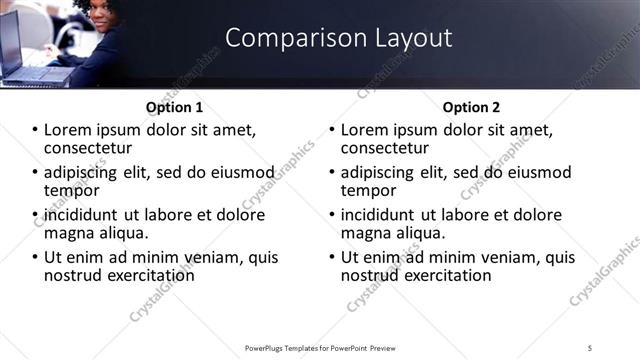 Comparison Layout

Option 1

• Lorem ipsum dolor sit amet, consectetur
• adipiscing elit, sed do eiusmod tempor
• incididunt ut labore et dolore magna aliqua.
• Ut enim ad minim veniam, quis nostrud exercitation

Option 2

• Lorem ipsum dolor sit amet, consectetur
• adipiscing elit, sed do eiusmod tempor
• incididunt ut labore et dolore magna aliqua.
• Ut enim ad minim veniam, quis nostrud exercitation

CrystalGraphics

PowerPlugs Templates for PowerPoint Preview

5